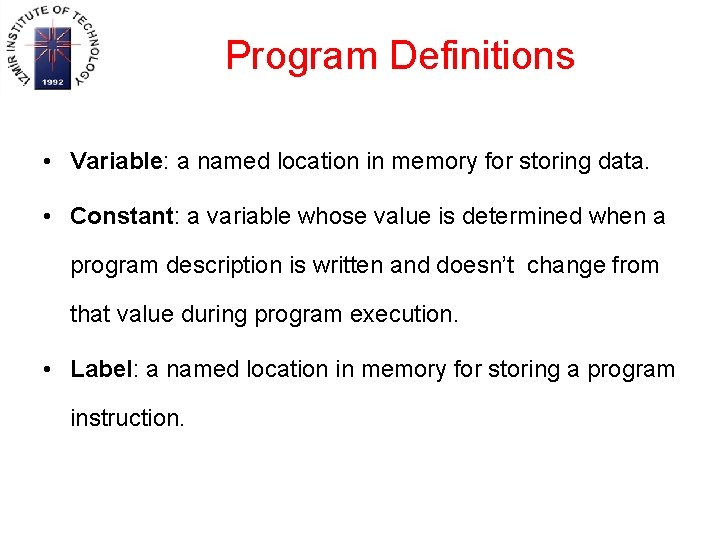 IZMIR INSTITUTE OF TECHNOLOGY
1992

Program Definitions

• Variable: a named location in memory for storing data.

• Constant: a variable whose value is determined when a program description is written and doesn't change from that value during program execution.

• Label: a named location in memory for storing a program instruction.